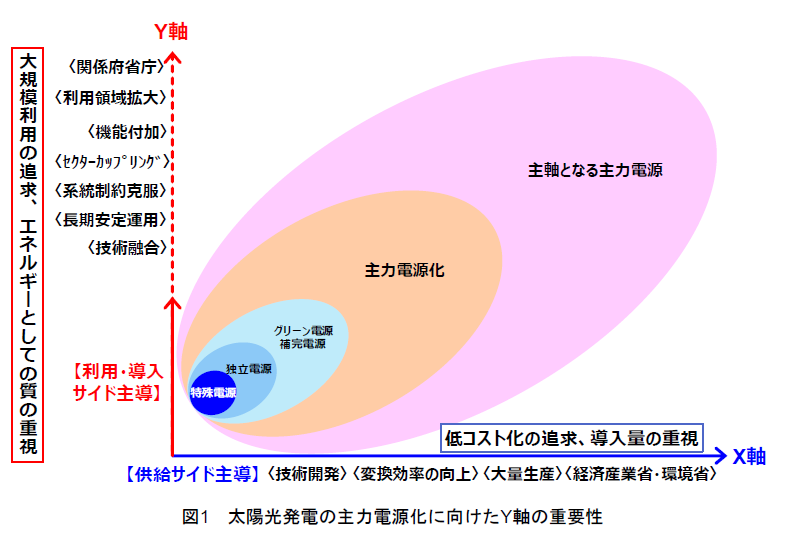 Y軸

大規模利用の追求、エネルギーとしての質の重視

〈関係府省庁〉
〈利用領域拡大〉
〈機能付加〉
〈ｾｸﾀｰｶｯﾌﾟﾘﾝｸﾞ〉
〈系統制約克服〉
〈長期安定運用〉
〈技術融合〉

【利用・導入サイド主導】

主軸となる主力電源

主力電源化

グリーン電源
補完電源

独立電源

特殊電源

低コスト化の追求、導入量の重視

X軸

【供給サイド主導】〈技術開発〉〈変換効率の向上〉〈大量生産〉〈経済産業省・環境省〉

図1　太陽光発電の主力電源化に向けたY軸の重要性